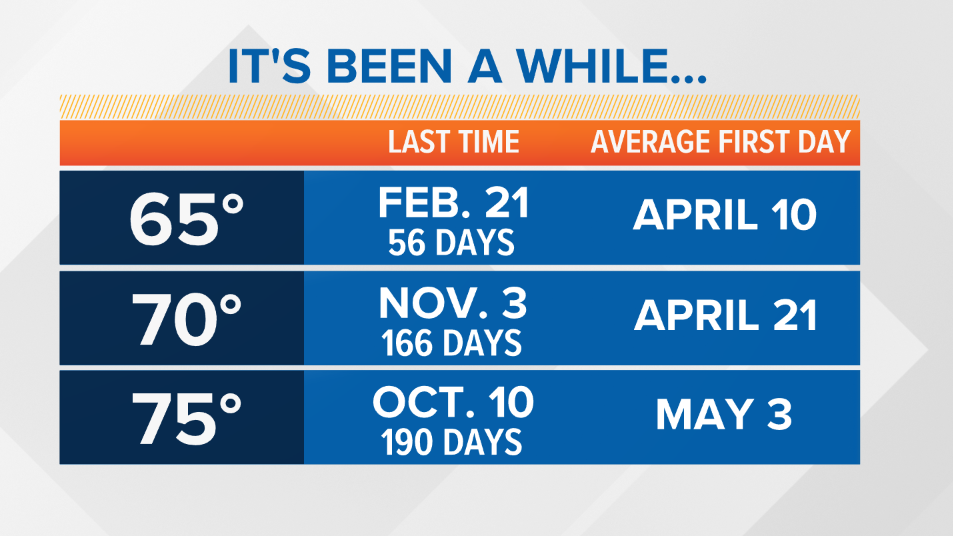 IT'S BEEN A WHILE...

|  | LAST TIME | AVERAGE FIRST DAY |
|---|---|---|
| 65° | FEB. 21 56 DAYS | APRIL 10 |
| 70° | NOV. 3 166 DAYS | APRIL 21 |
| 75° | OCT. 10 190 DAYS | MAY 3 |